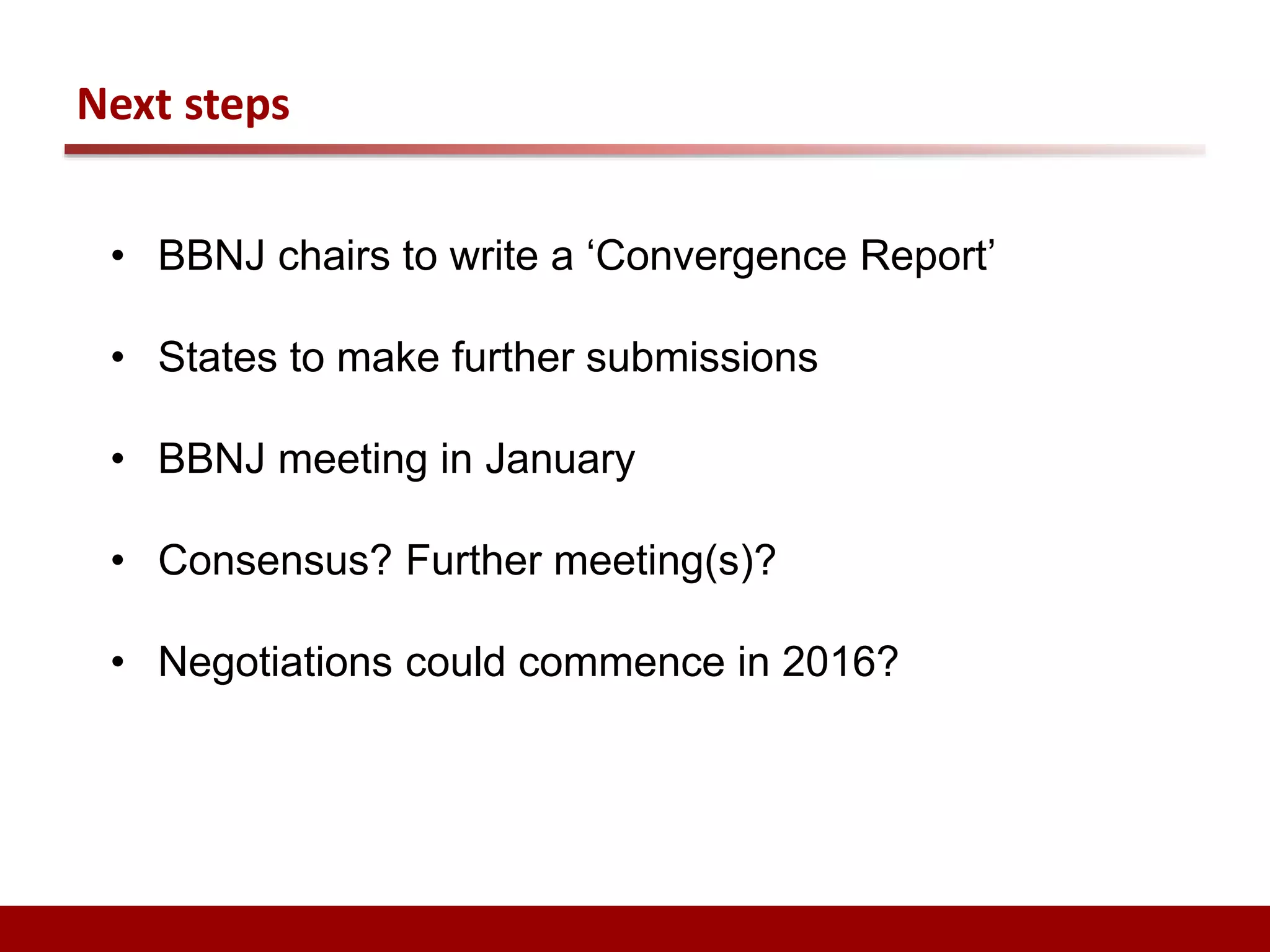 Next steps

• BBNJ chairs to write a ‘Convergence Report’

• States to make further submissions

• BBNJ meeting in January

• Consensus? Further meeting(s)?

• Negotiations could commence in 2016?